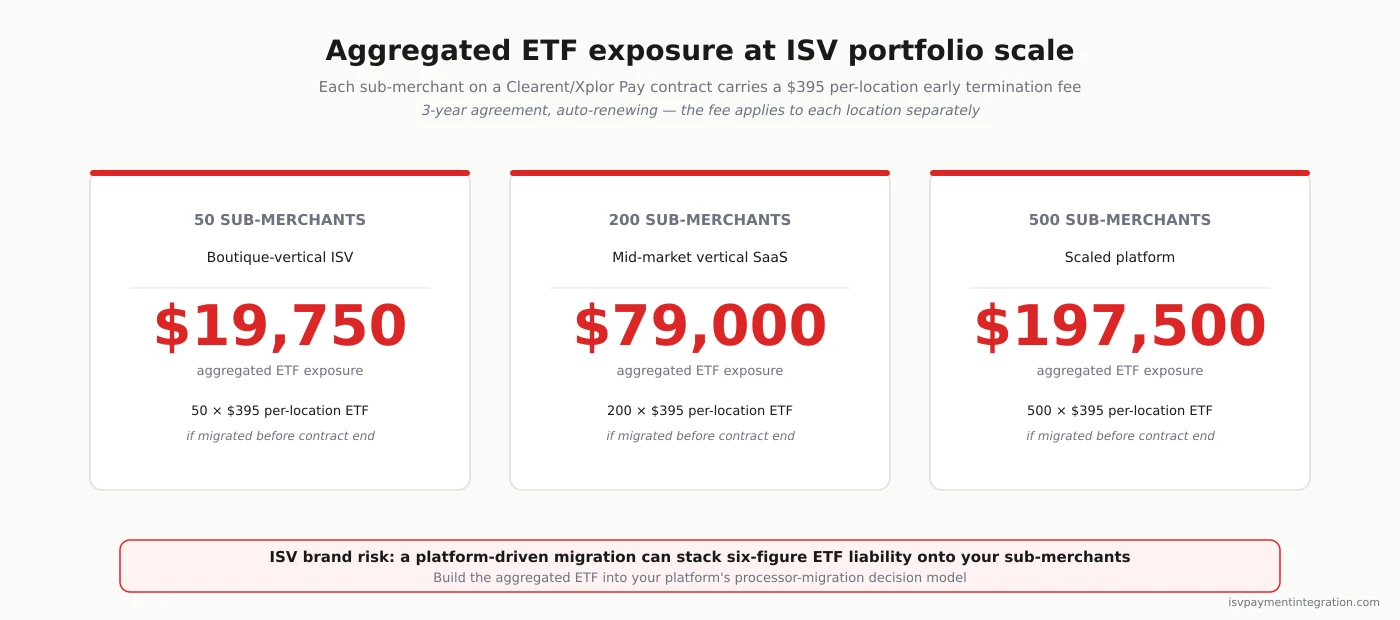 Aggregated ETF exposure at ISV portfolio scale

Each sub-merchant on a Clearent/Xplor Pay contract carries a \$395 per-location early termination fee

3-year agreement, auto-renewing — the fee applies to each location separately

50 SUB-MERCHANTS

Boutique-vertical ISV

\$19,750

aggregated ETF exposure

50 × \$395 per-location ETF

if migrated before contract end

200 SUB-MERCHANTS

Mid-market vertical SaaS

\$79,000

aggregated ETF exposure

200 × \$395 per-location ETF

if migrated before contract end

500 SUB-MERCHANTS

Scaled platform

\$197,500

aggregated ETF exposure

500 × \$395 per-location ETF

if migrated before contract end

ISV brand risk: a platform-driven migration can stack six-figure ETF liability onto your sub-merchants

Build the aggregated ETF into your platform's processor-migration decision model

isvpaymentintegration.com